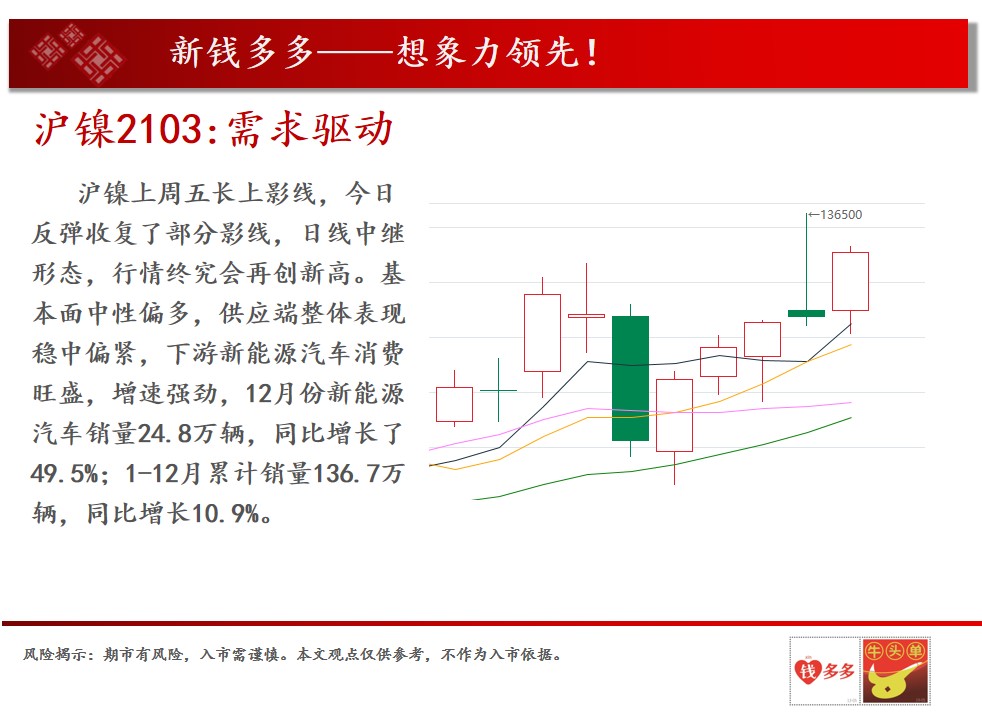 新钱多多——想象力领先!

沪镍2103:需求驱动

沪镍上周五长上影线，今日反弹收复了部分影线，日线中继形态，行情终究会再创新高。基本面中性偏多，供应端整体表现稳中偏紧，下游新能源汽车消费旺盛，增速强劲，12月份新能源汽车销量24.8万辆，同比增长了49.5%；1-12月累计销量136.7万辆，同比增长10.9%。

←136500

风险揭示：期市有风险，入市需谨慎。本文观点仅供参考，不作为入市依据。

钱多多 牛头单